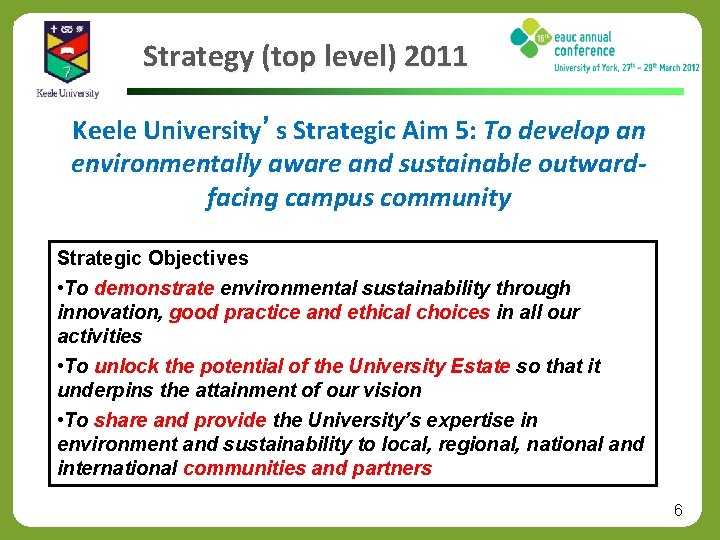 Keele University

Strategy (top level) 2011

16th eauc annual conference
University of York, 27th – 29th March 2012

Keele University's Strategic Aim 5: To develop an environmentally aware and sustainable outward-facing campus community

Strategic Objectives
•To demonstrate environmental sustainability through innovation, good practice and ethical choices in all our activities
•To unlock the potential of the University Estate so that it underpins the attainment of our vision
•To share and provide the University's expertise in environment and sustainability to local, regional, national and international communities and partners

6